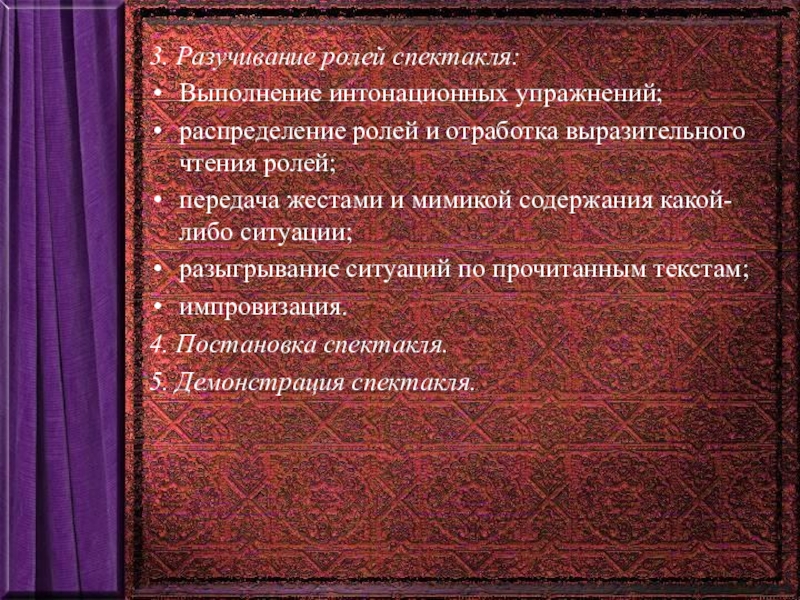 3. Разучивание ролей спектакля:
• Выполнение интонационных упражнений;
• распределение ролей и отработка выразительного чтения ролей;
• передача жестами и мимикой содержания какой-либо ситуации;
• разыгрывание ситуаций по прочитанным текстам;
• импровизация.
4. Постановка спектакля.
5. Демонстрация спектакля.